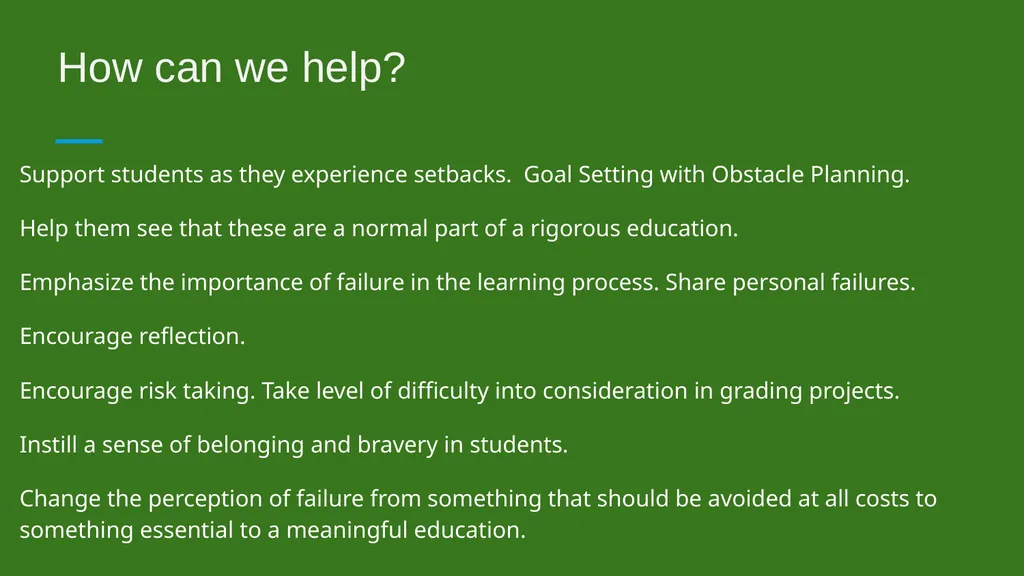 How can we help?

Support students as they experience setbacks.  Goal Setting with Obstacle Planning.

Help them see that these are a normal part of a rigorous education.

Emphasize the importance of failure in the learning process. Share personal failures.

Encourage reflection.

Encourage risk taking. Take level of difficulty into consideration in grading projects.

Instill a sense of belonging and bravery in students.

Change the perception of failure from something that should be avoided at all costs to something essential to a meaningful education.